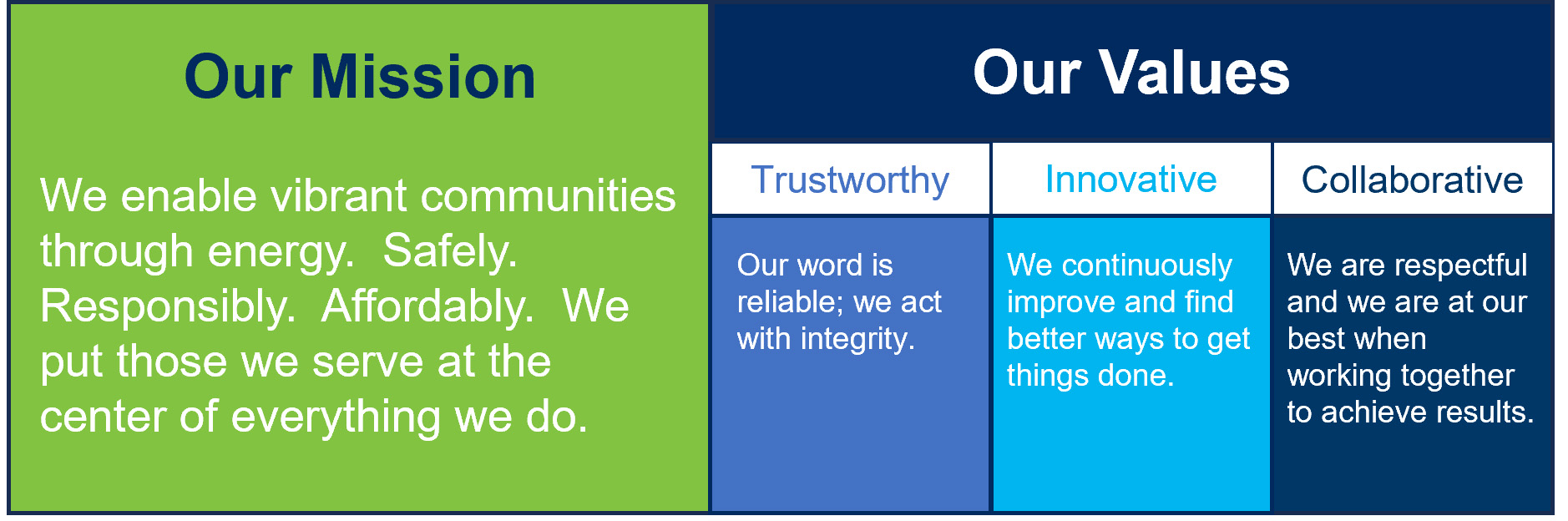 Our Mission

We enable vibrant communities through energy. Safely. Responsibly. Affordably. We put those we serve at the center of everything we do.

Our Values

| Trustworthy | Innovative | Collaborative |
|---|---|---|
| Our word is reliable; we act with integrity. | We continuously improve and find better ways to get things done. | We are respectful and we are at our best when working together to achieve results. |